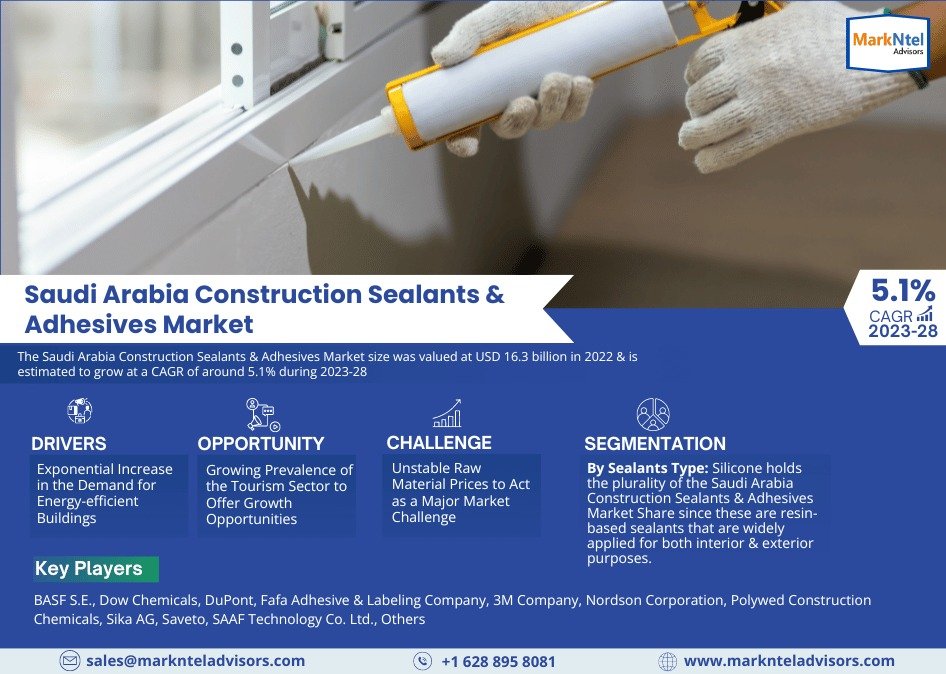 MarkNtel Advisors

Saudi Arabia Construction Sealants & Adhesives Market

5.1% CAGR 2023-28

The Saudi Arabia Construction Sealants & Adhesives Market size was valued at USD 16.3 billion in 2022 & is estimated to grow at a CAGR of around 5.1% during 2023-28

DRIVERS
Exponential Increase in the Demand for Energy-efficient Buildings

OPPORTUNITY
Growing Prevalence of the Tourism Sector to Offer Growth Opportunities

CHALLENGE
Unstable Raw Material Prices to Act as a Major Market Challenge

SEGMENTATION
By Sealants Type: Silicone holds the plurality of the Saudi Arabia Construction Sealants & Adhesives Market Share since these are resin-based sealants that are widely applied for both interior & exterior purposes.

Key Players

BASF S.E., Dow Chemicals, DuPont, Fafa Adhesive & Labeling Company, 3M Company, Nordson Corporation, Polywed Construction Chemicals, Sika AG, Saveto, SAAF Technology Co. Ltd., Others

sales@marknteladvisors.com
+1 628 895 8081
www.marknteladvisors.com